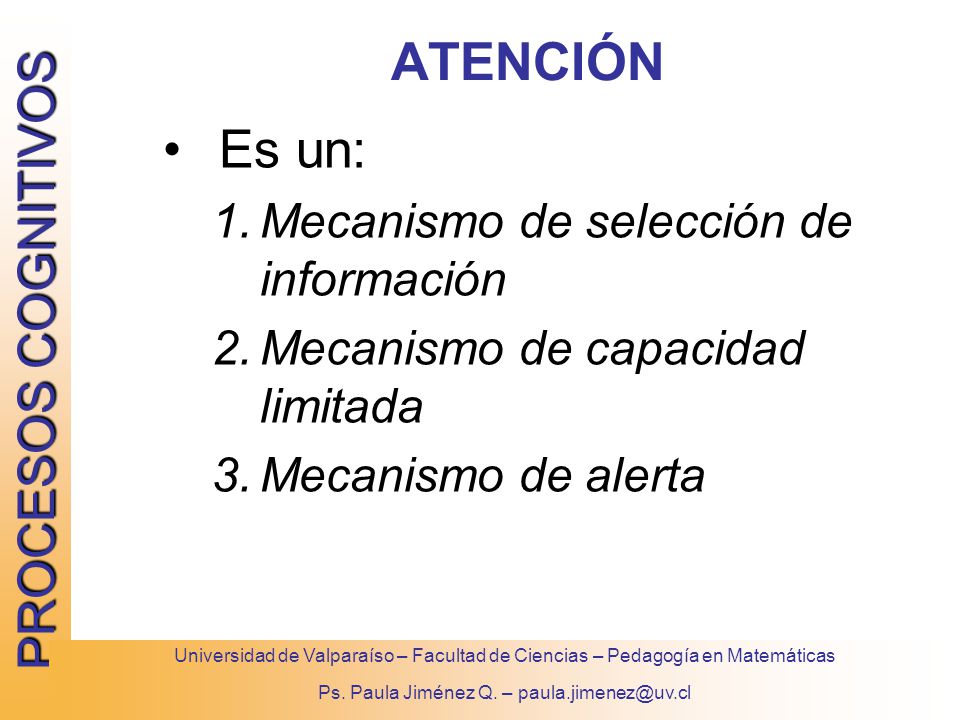 PROCESOS COGNITIVOS

ATENCIÓN

• Es un:

1. Mecanismo de selección de información
2. Mecanismo de capacidad limitada
3. Mecanismo de alerta

Universidad de Valparaíso – Facultad de Ciencias – Pedagogía en Matemáticas

Ps. Paula Jiménez Q. – paula.jimenez@uv.cl